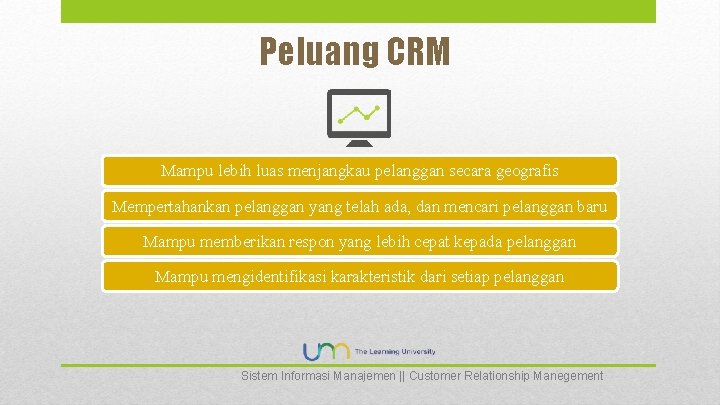 Peluang CRM

Mampu lebih luas menjangkau pelanggan secara geografis

Mempertahankan pelanggan yang telah ada, dan mencari pelanggan baru

Mampu memberikan respon yang lebih cepat kepada pelanggan

Mampu mengidentifikasi karakteristik dari setiap pelanggan

um The Learning University

Sistem Informasi Manajemen || Customer Relationship Manegement